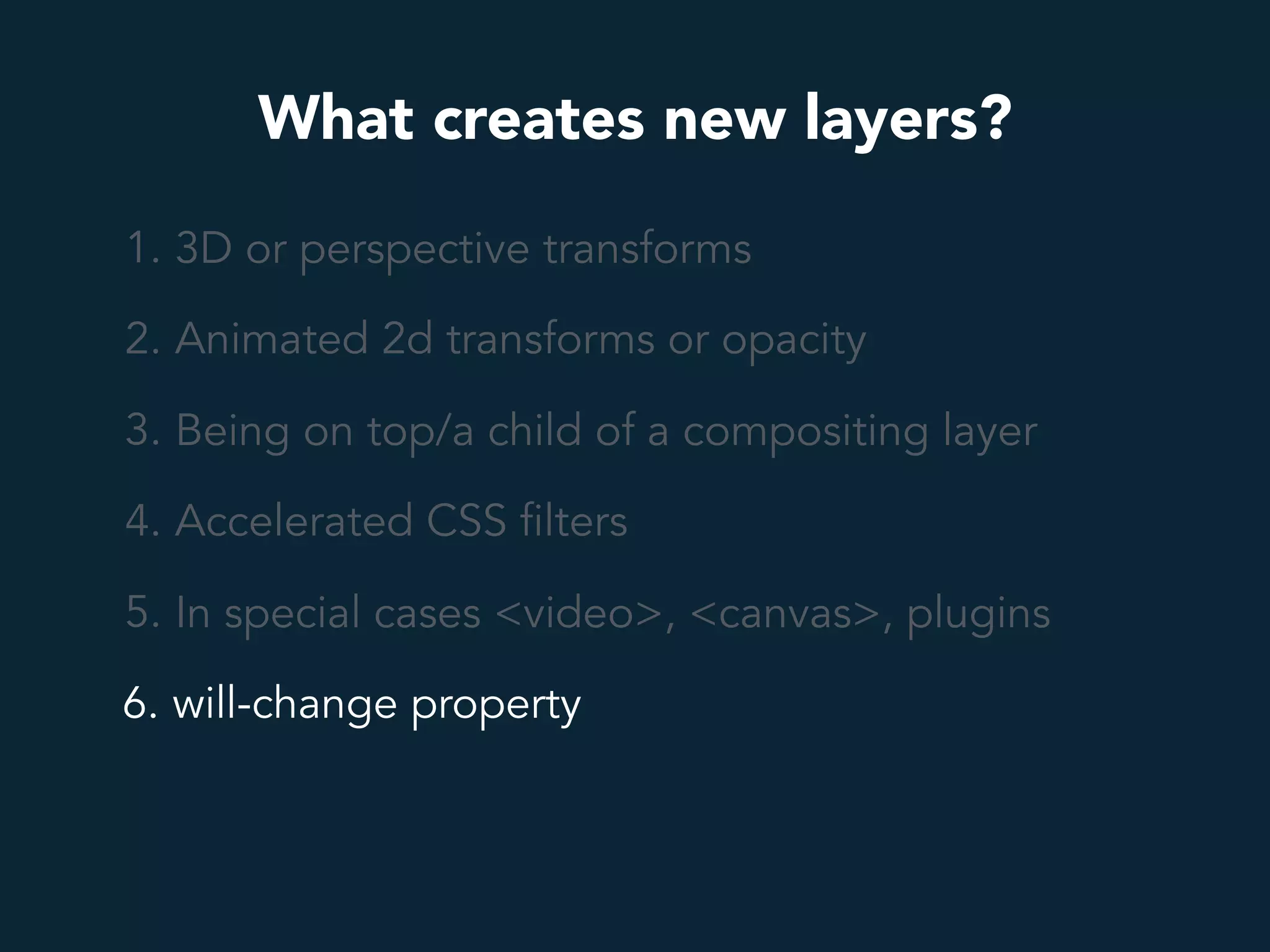 What creates new layers?

1. 3D or perspective transforms

2. Animated 2d transforms or opacity

3. Being on top/a child of a compositing layer

4. Accelerated CSS filters

5. In special cases <video>, <canvas>, plugins

6. will-change property